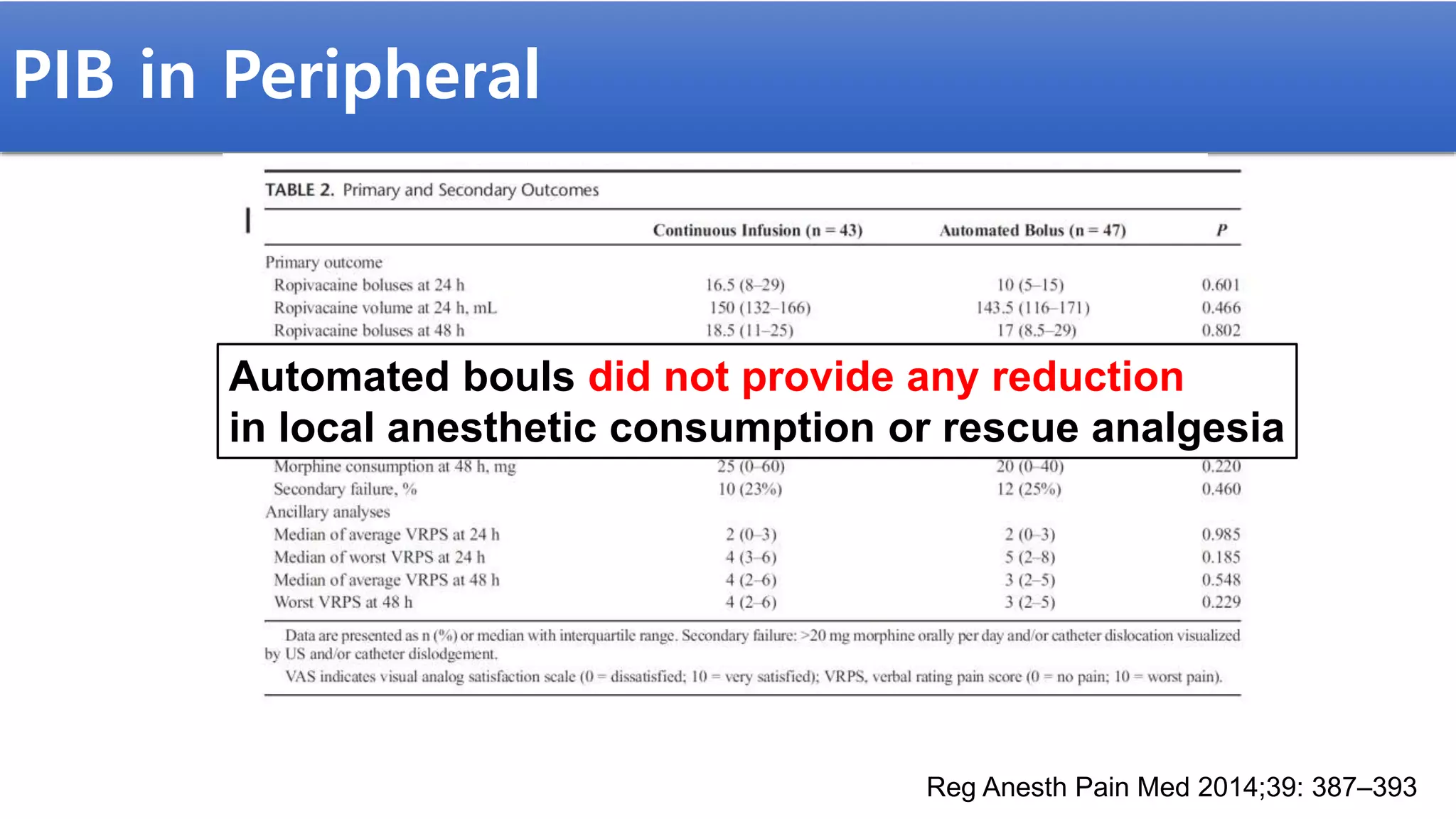 PIB in Peripheral

TABLE 2. Primary and Secondary Outcomes

| | Continuous Infusion (n = 43) | Automated Bolus (n = 47) | P |
|---|---|---|---|
| Primary outcome | | | |
| Ropivacaine boluses at 24 h | 16.5 (8–29) | 10 (5–15) | 0.601 |
| Ropivacaine volume at 24 h, mL | 150 (132–166) | 143.5 (116–171) | 0.466 |
| Ropivacaine boluses at 48 h | 18.5 (11–25) | 17 (8.5–29) | 0.802 |
| Morphine consumption at 48 h, mg | 25 (0–60) | 20 (0–40) | 0.220 |
| Secondary failure, % | 10 (23%) | 12 (25%) | 0.460 |
| Ancillary analyses | | | |
| Median of average VRPS at 24 h | 2 (0–3) | 2 (0–3) | 0.985 |
| Median of worst VRPS at 24 h | 4 (3–6) | 5 (2–8) | 0.185 |
| Median of average VRPS at 48 h | 4 (2–6) | 3 (2–5) | 0.548 |
| Worst VRPS at 48 h | 4 (2–6) | 3 (2–5) | 0.229 |

Automated bouls did not provide any reduction in local anesthetic consumption or rescue analgesia

Data are presented as n (%) or median with interquartile range. Secondary failure: >20 mg morphine orally per day and/or catheter dislocation visualized by US and/or catheter dislodgement.

VAS indicates visual analog satisfaction scale (0 = dissatisfied; 10 = very satisfied); VRPS, verbal rating pain score (0 = no pain; 10 = worst pain).

Reg Anesth Pain Med 2014;39: 387–393